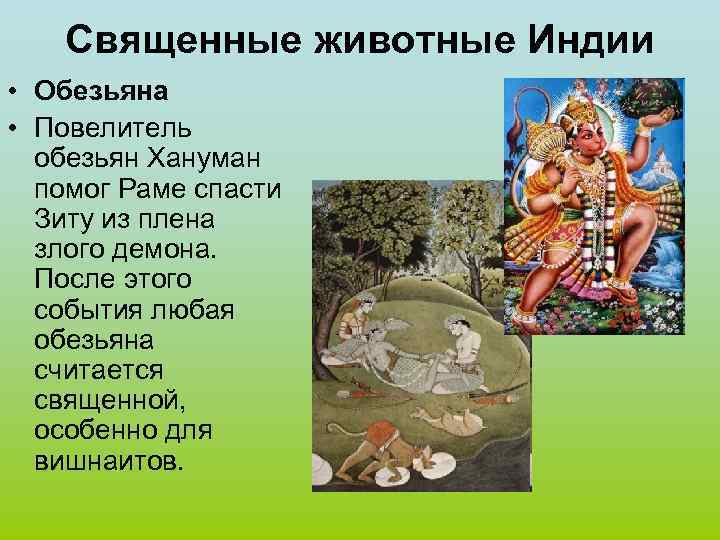 Священные животные Индии

• Обезьяна

• Повелитель обезьян Хануман помог Раме спасти Зиту из плена злого демона. После этого события любая обезьяна считается священной, особенно для вишнаитов.